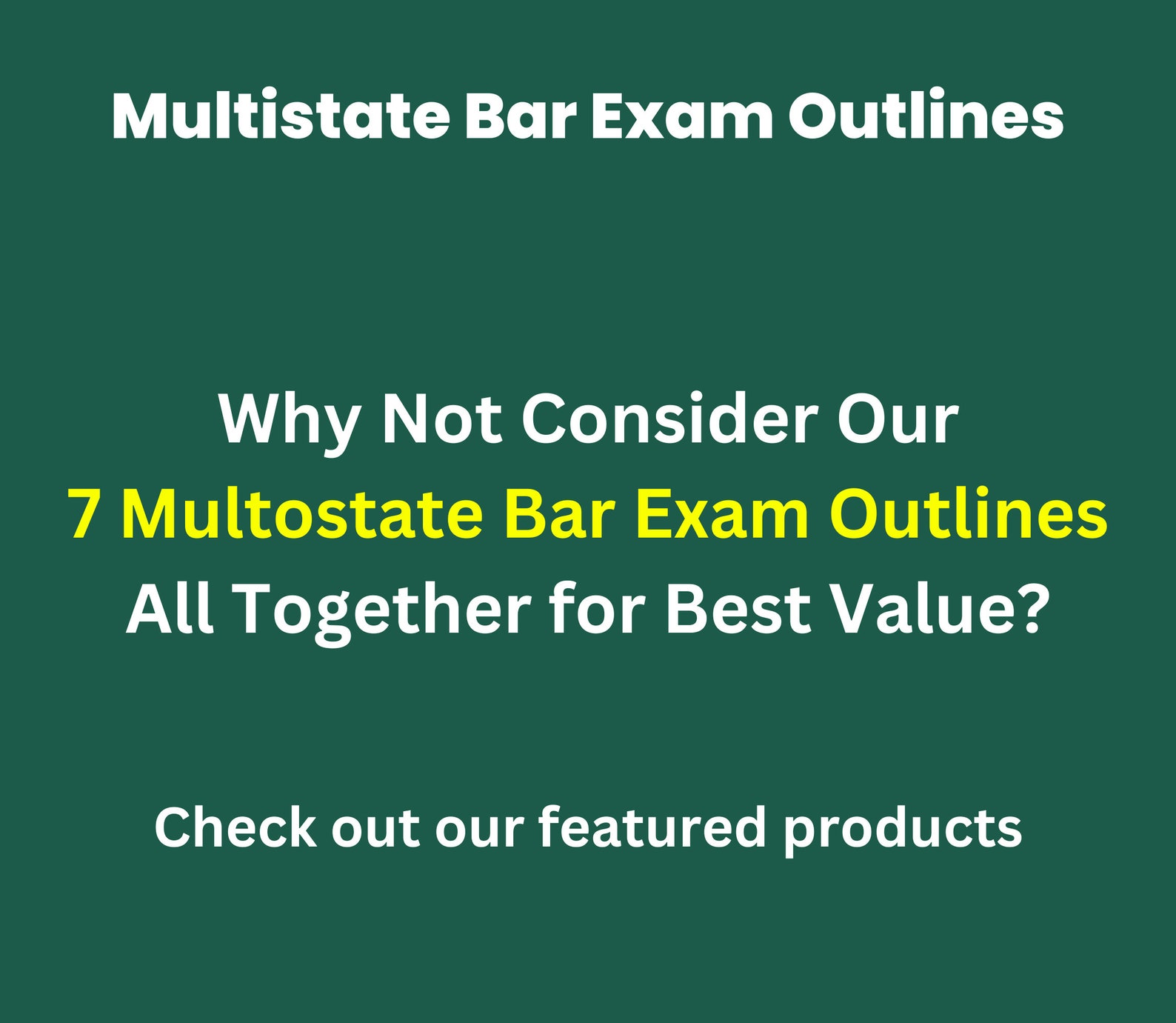 Multistate Bar Exam Outlines

Why Not Consider Our
7 Multostate Bar Exam Outlines
All Together for Best Value?

Check out our featured products